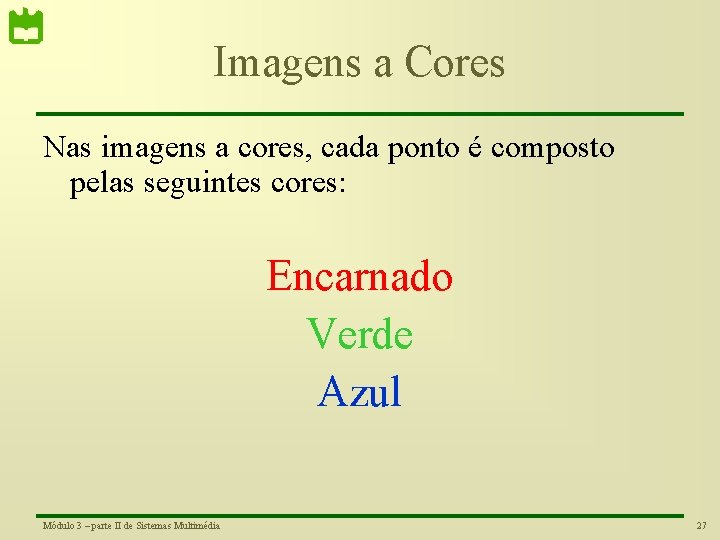 Imagens a Cores

Nas imagens a cores, cada ponto é composto pelas seguintes cores:

Encarnado
Verde
Azul

Módulo 3 – parte II de Sistemas Multimédia

27